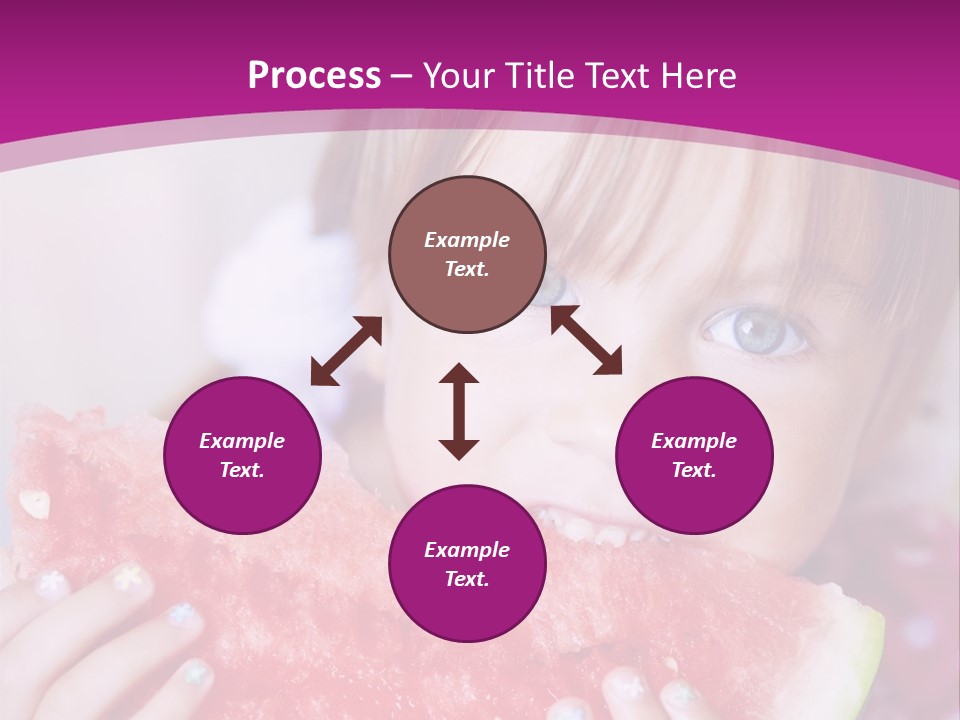 Process – Your Title Text Here

Example Text.

Example Text.

Example Text.

Example Text.